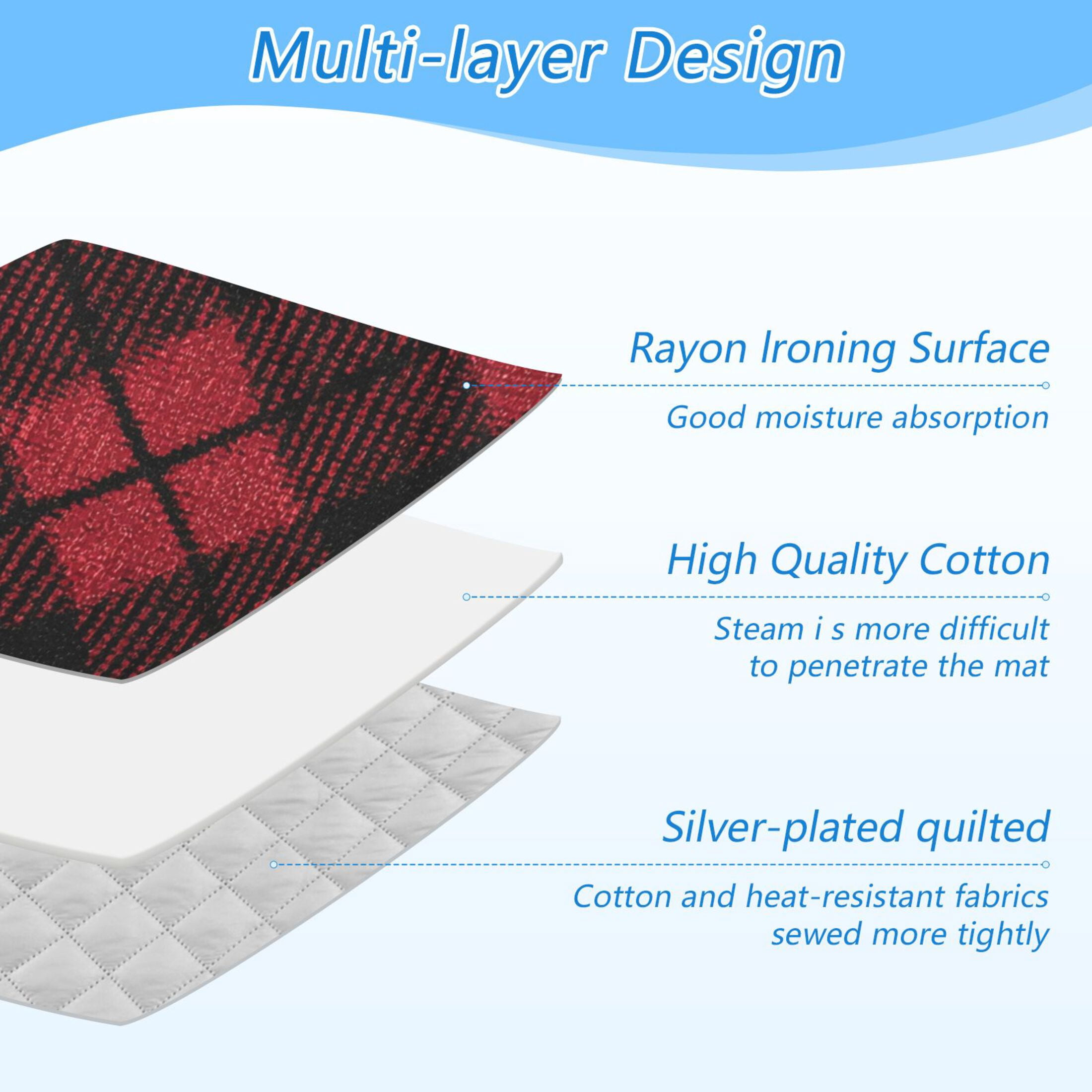 Multi-layer Design

Rayon Ironing Surface

Good moisture absorption

High Quality Cotton

Steam i s more difficult to penetrate the mat

Silver-plated quilted

Cotton and heat-resistant fabrics sewed more tightly